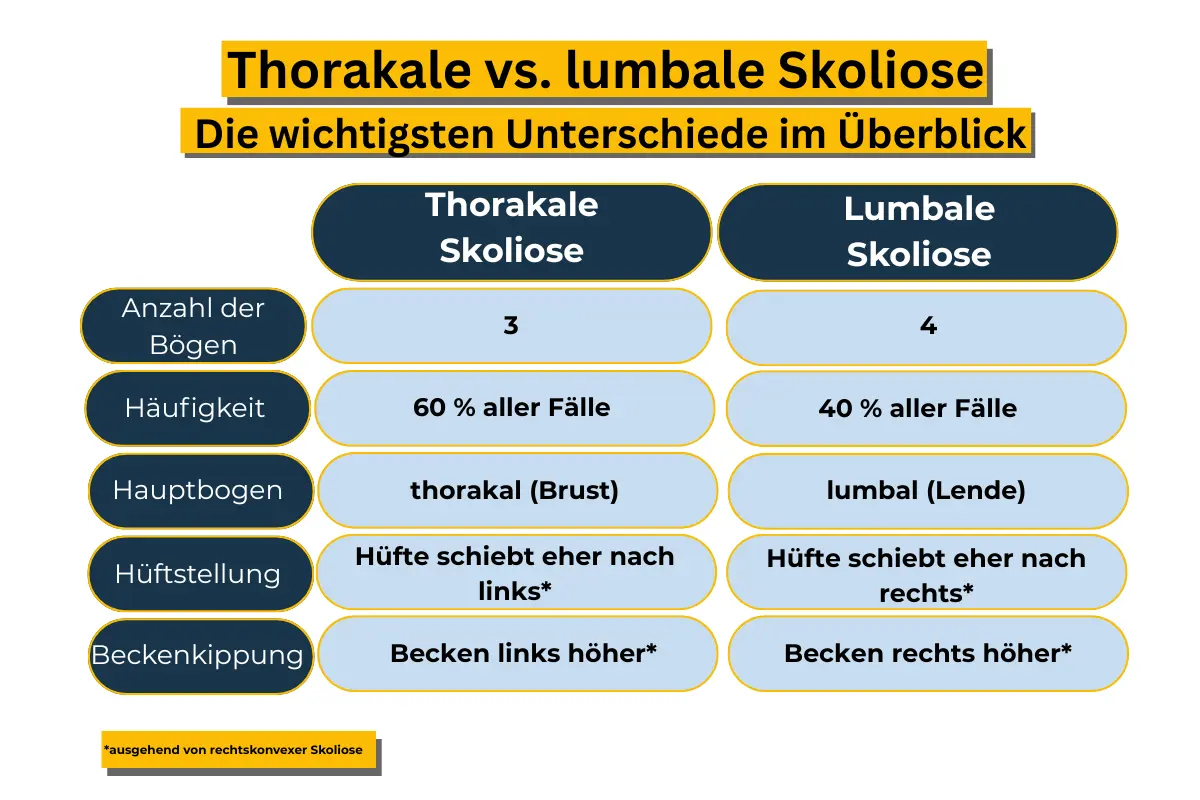 Thorakale vs. lumbale Skoliose

Die wichtigsten Unterschiede im Überblick

| | Thorakale Skoliose | Lumbale Skoliose |
|---|---|---|
| Anzahl der Bögen | 3 | 4 |
| Häufigkeit | 60 % aller Fälle | 40 % aller Fälle |
| Hauptbogen | thorakal (Brust) | lumbal (Lende) |
| Hüftstellung | Hüfte schiebt eher nach links* | Hüfte schiebt eher nach rechts* |
| Beckenkippung | Becken links höher* | Becken rechts höher* |

*ausgehend von rechtskonvexer Skoliose